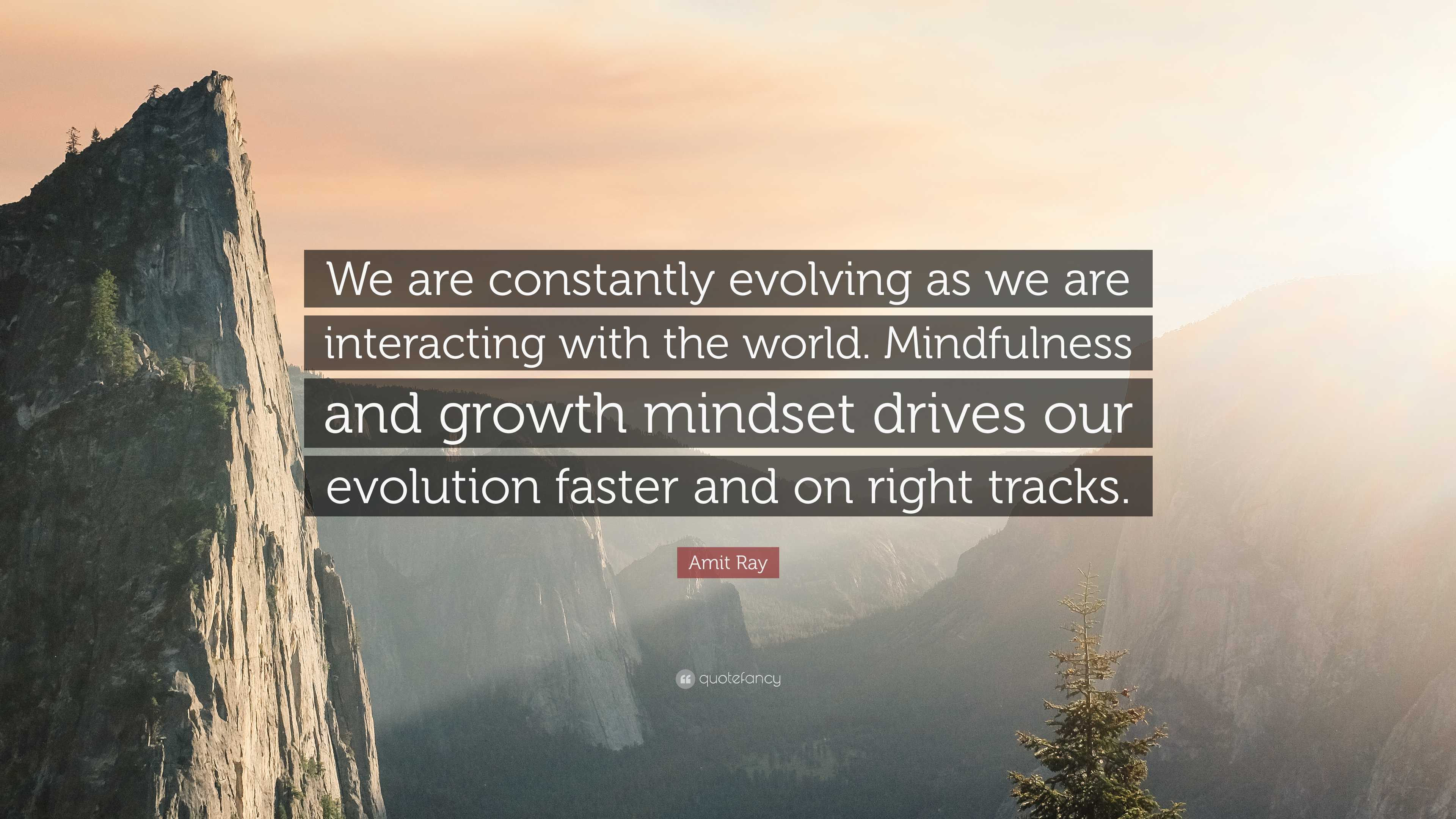 We are constantly evolving as we are interacting with the world. Mindfulness and growth mindset drives our evolution faster and on right tracks.

Amit Ray

quotefancy